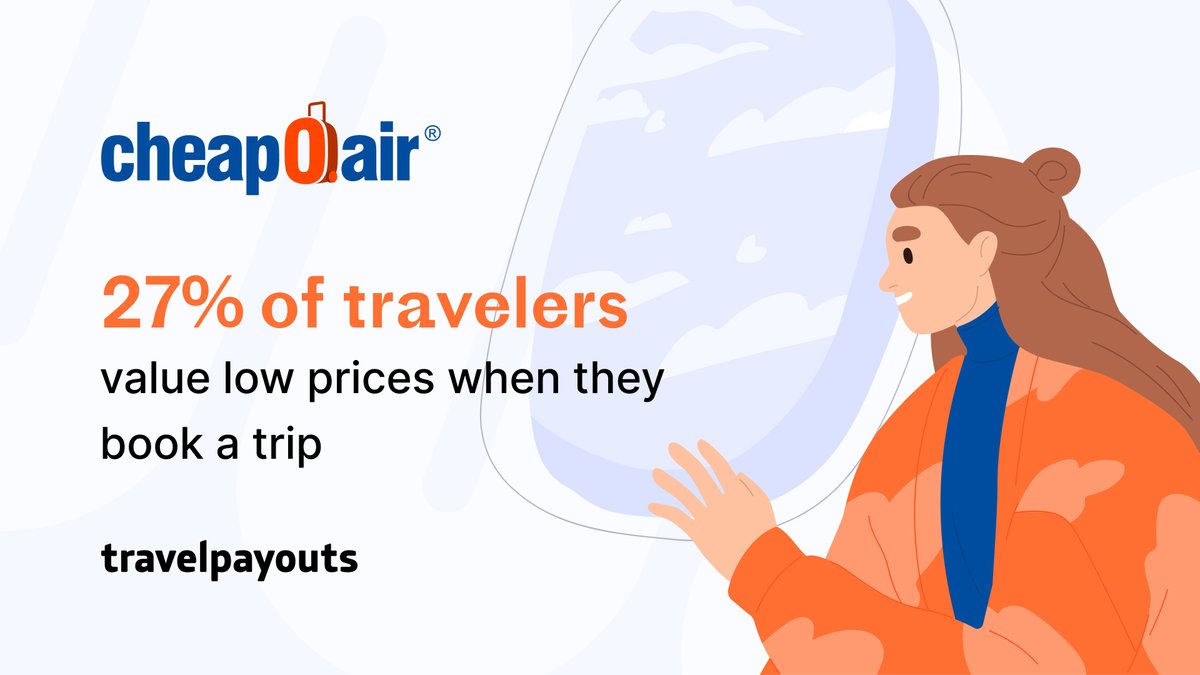 cheapOair®

27% of travelers
value low prices when they book a trip

travelpayouts